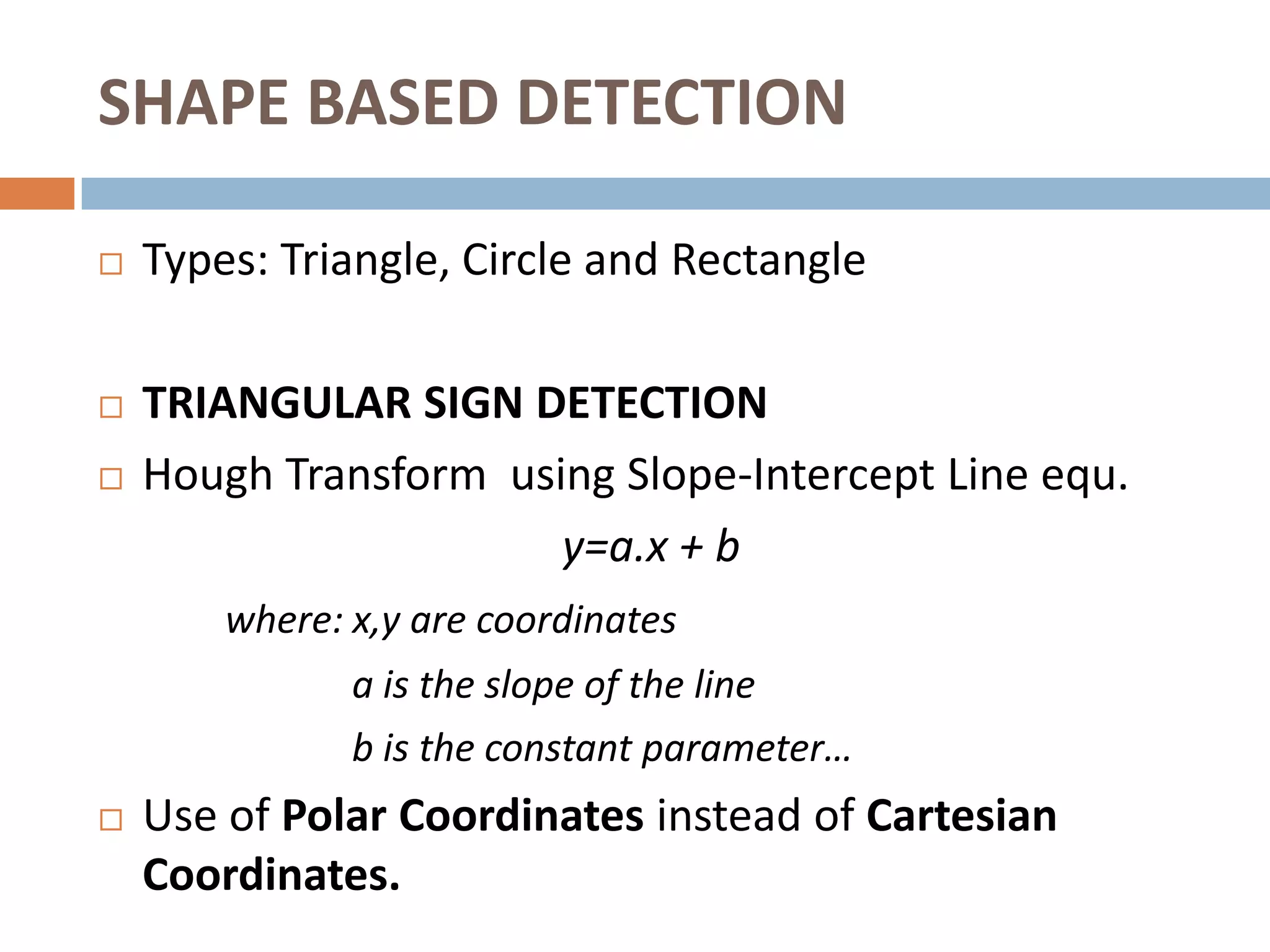 SHAPE BASED DETECTION

□ Types: Triangle, Circle and Rectangle

□ TRIANGULAR SIGN DETECTION

□ Hough Transform using Slope-Intercept Line equ.

$y=a.x + b$

where: x,y are coordinates

a is the slope of the line

b is the constant parameter…

□ Use of Polar Coordinates instead of Cartesian Coordinates.